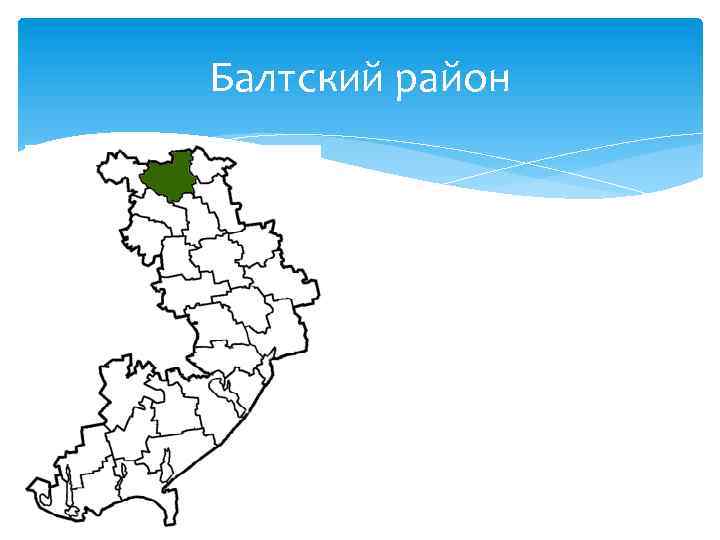 Балтский район